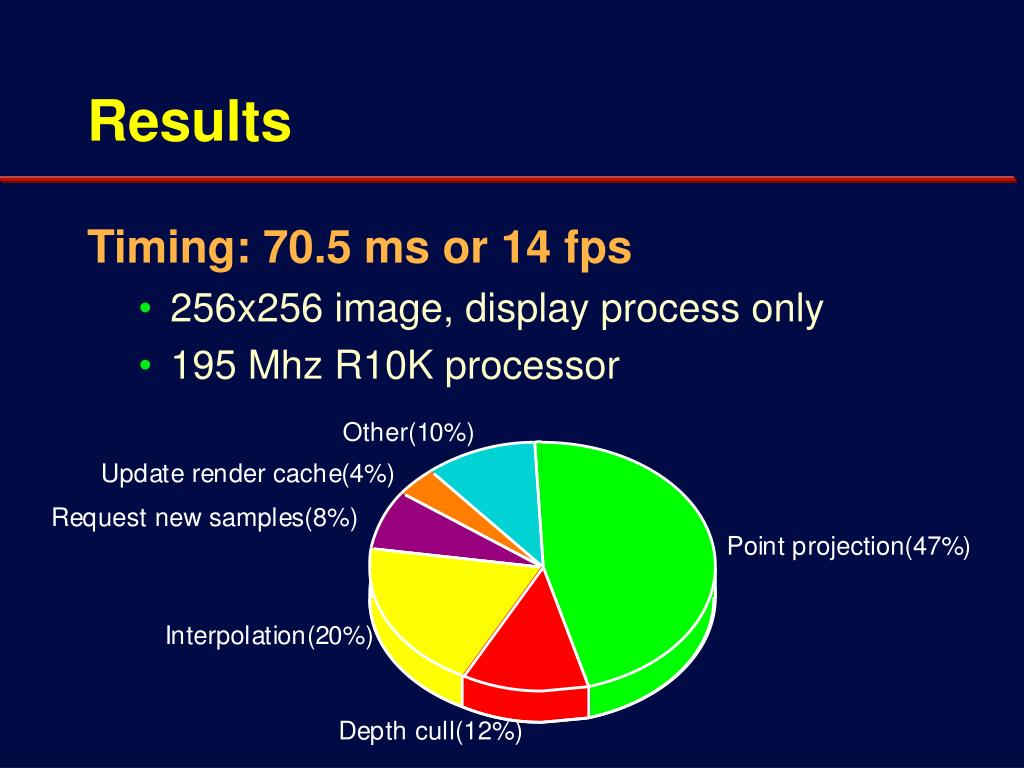 Results

Timing: 70.5 ms or 14 fps

• 256x256 image, display process only
• 195 Mhz R10K processor

Other(10%)
Update render cache(4%)
Request new samples(8%)
Point projection(47%)
Interpolation(20%)
Depth cull(12%)